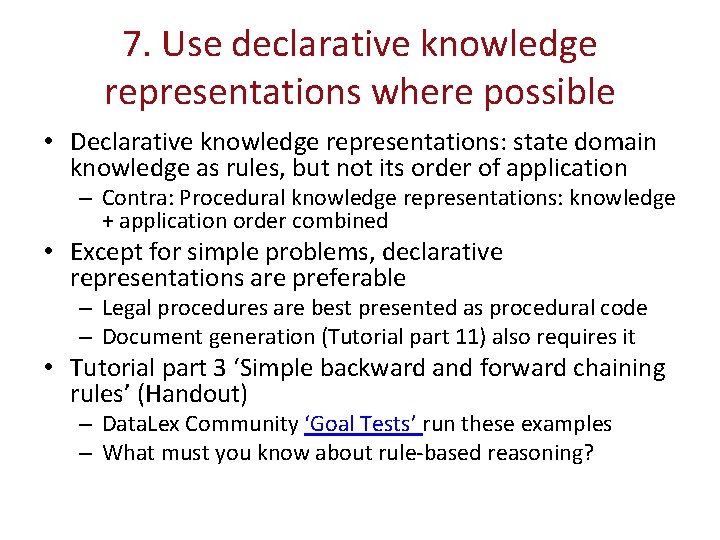 7. Use declarative knowledge representations where possible

• Declarative knowledge representations: state domain knowledge as rules, but not its order of application
– Contra: Procedural knowledge representations: knowledge + application order combined
• Except for simple problems, declarative representations are preferable
– Legal procedures are best presented as procedural code
– Document generation (Tutorial part 11) also requires it
• Tutorial part 3 ‘Simple backward and forward chaining rules’ (Handout)
– DataLex Community ‘Goal Tests’ run these examples
– What must you know about rule-based reasoning?